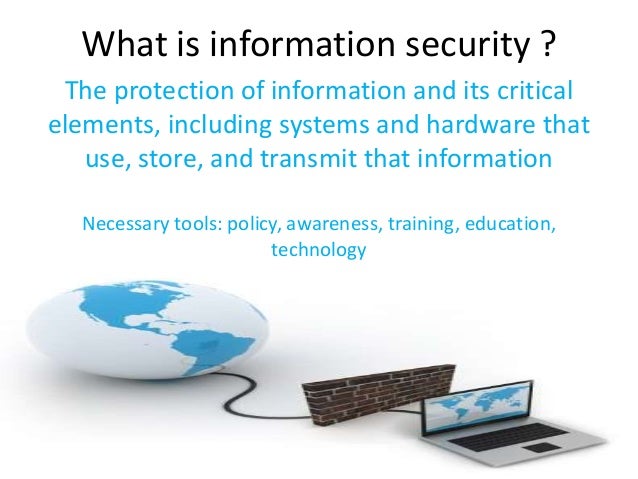 What is information security ?

The protection of information and its critical elements, including systems and hardware that use, store, and transmit that information

Necessary tools: policy, awareness, training, education, technology